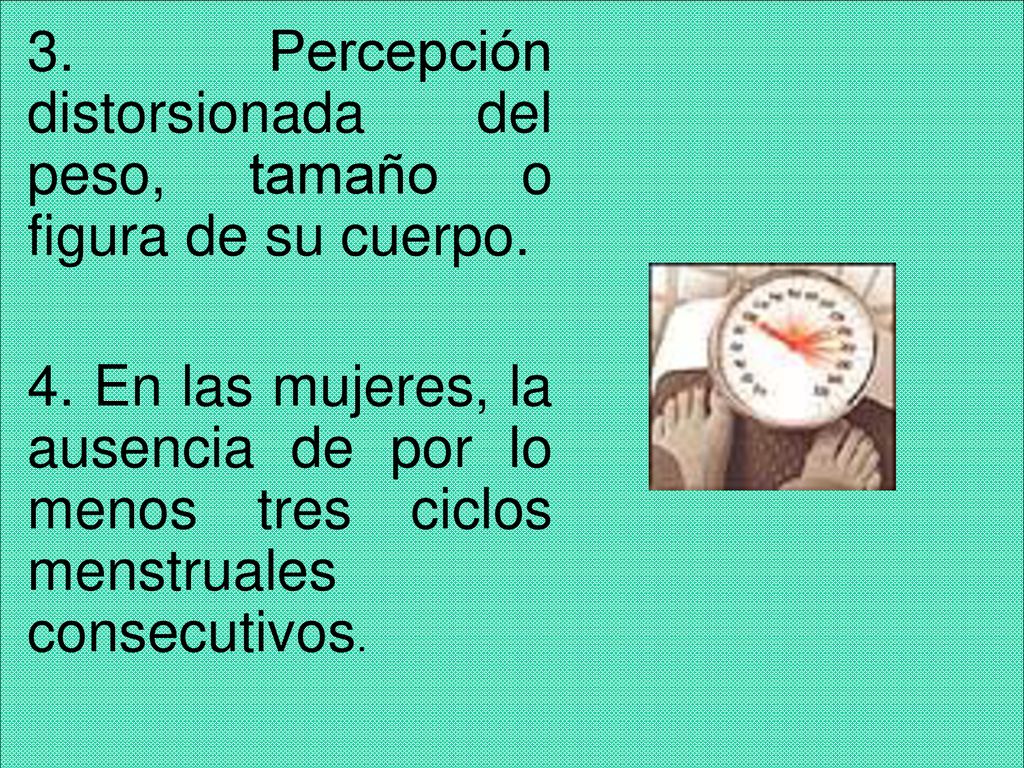 3. Percepción distorsionada del peso, tamaño o figura de su cuerpo.

4. En las mujeres, la ausencia de por lo menos tres ciclos menstruales consecutivos.